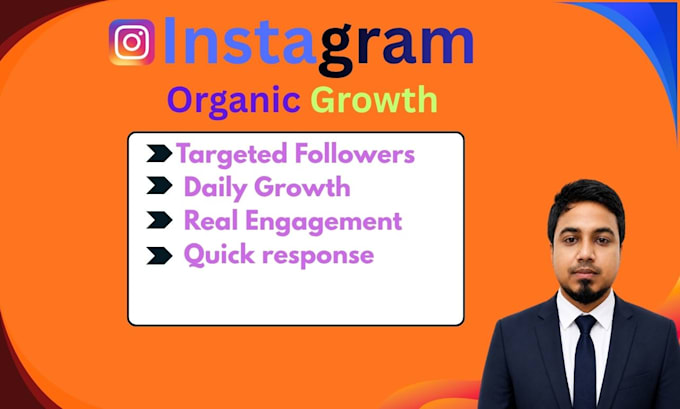 Instagram
Organic Growth

Targeted Followers
Daily Growth
Real Engagement
Quick response